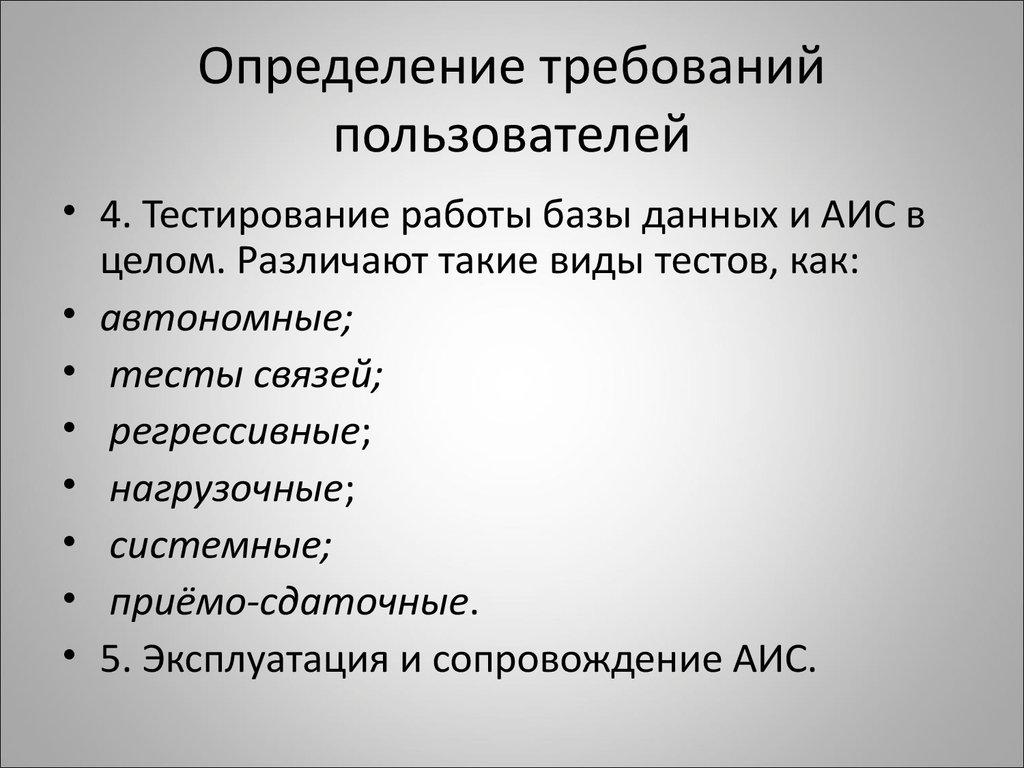 Определение требований пользователей

• 4. Тестирование работы базы данных и АИС в целом. Различают такие виды тестов, как:
• автономные;
• тесты связей;
• регрессивные;
• нагрузочные;
• системные;
• приёмо-сдаточные.
• 5. Эксплуатация и сопровождение АИС.